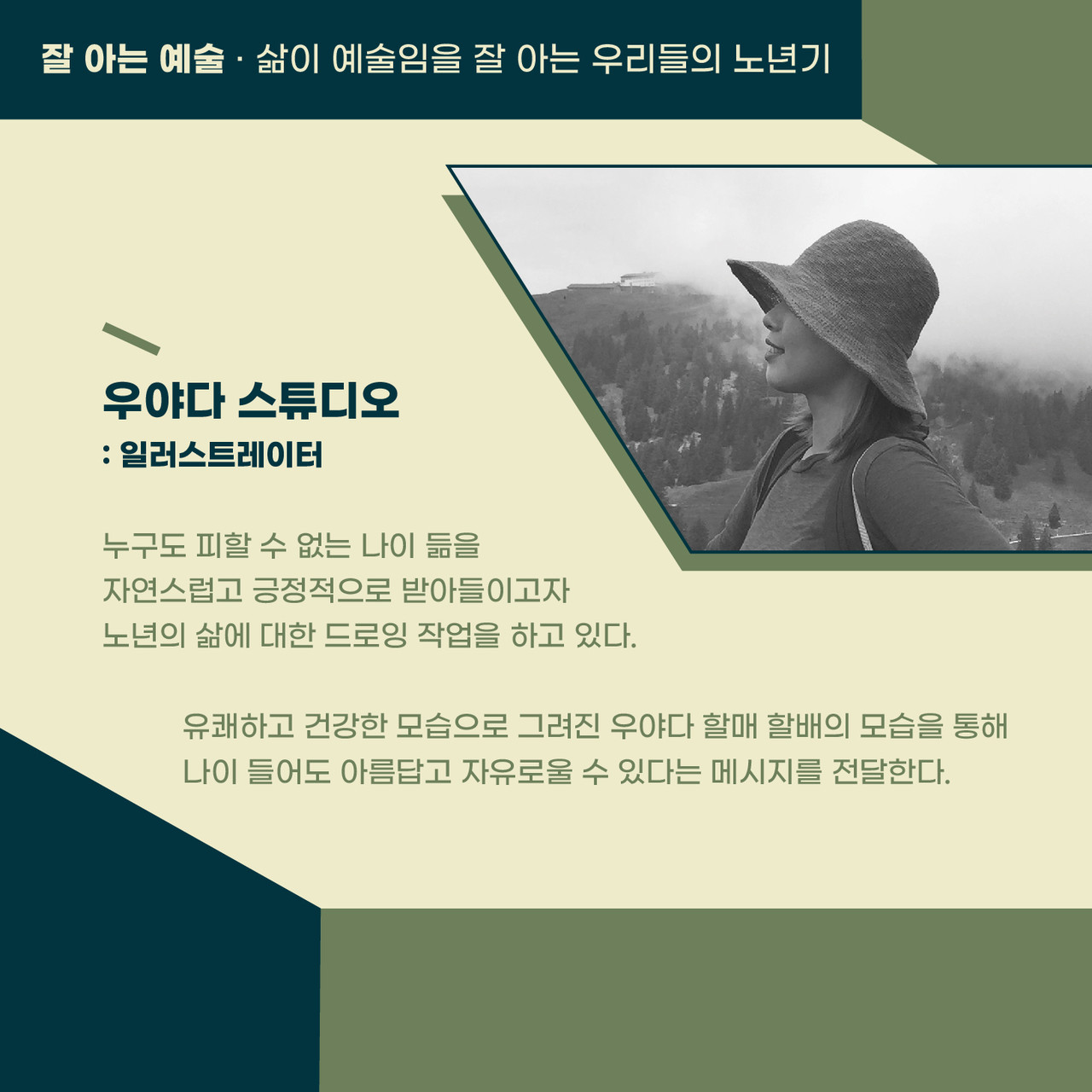 잘 아는 예술 · 삶이 예술임을 잘 아는 우리들의 노년기

우야다 스튜디오
: 일러스트레이터

누구도 피할 수 없는 나이 듦을
자연스럽고 긍정적으로 받아들이고자
노년의 삶에 대한 드로잉 작업을 하고 있다.

유쾌하고 건강한 모습으로 그려진 우야다 할매 할배의 모습을 통해
나이 들어도 아름답고 자유로울 수 있다는 메시지를 전달한다.